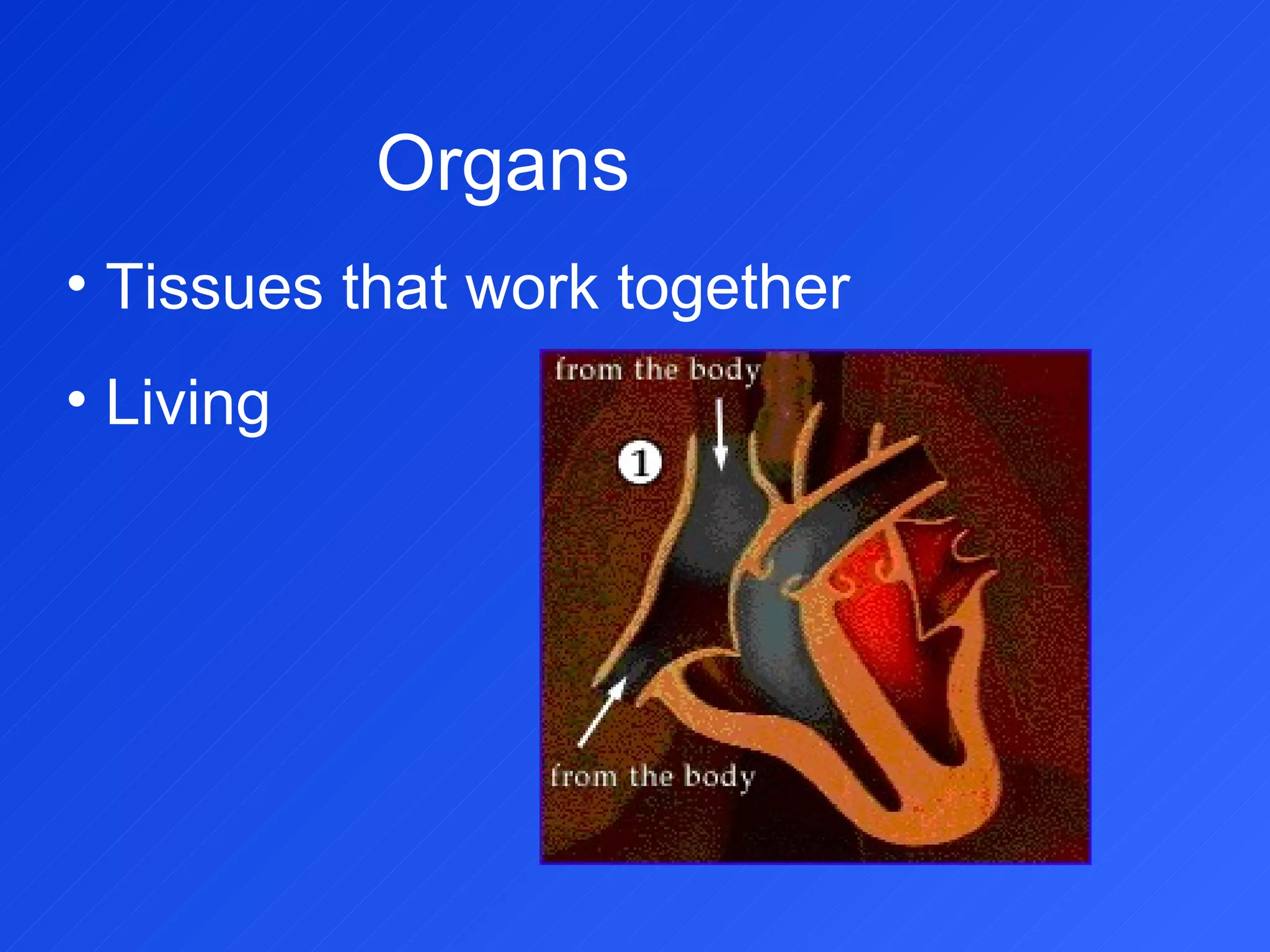 Organs

• Tissues that work together
• Living

from the body

1

from the body